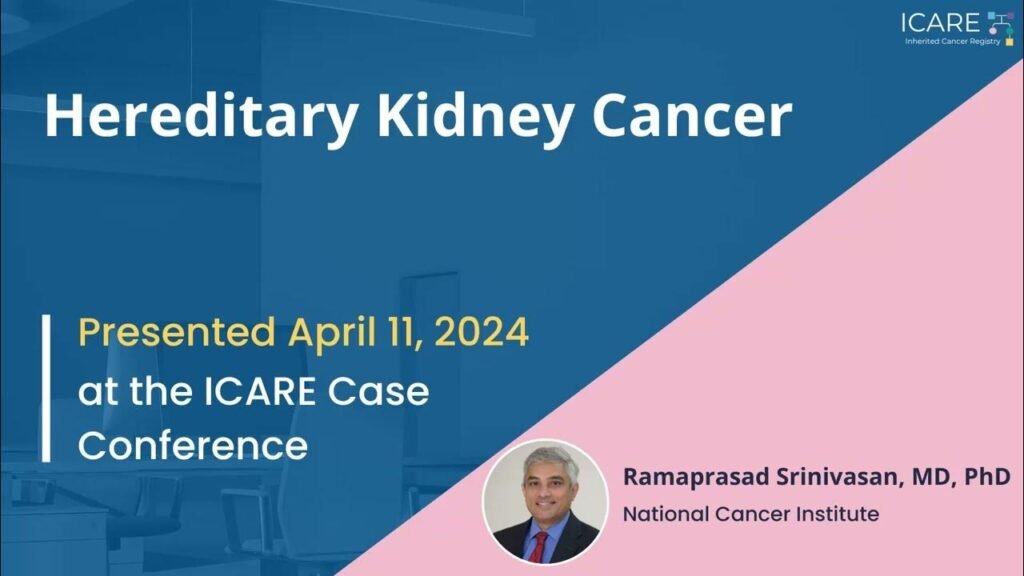 ICARE
Inherited Cancer Registry

Hereditary Kidney Cancer

Presented April 11, 2024
at the ICARE Case Conference

Ramaprasad Srinivasan, MD, PhD
National Cancer Institute